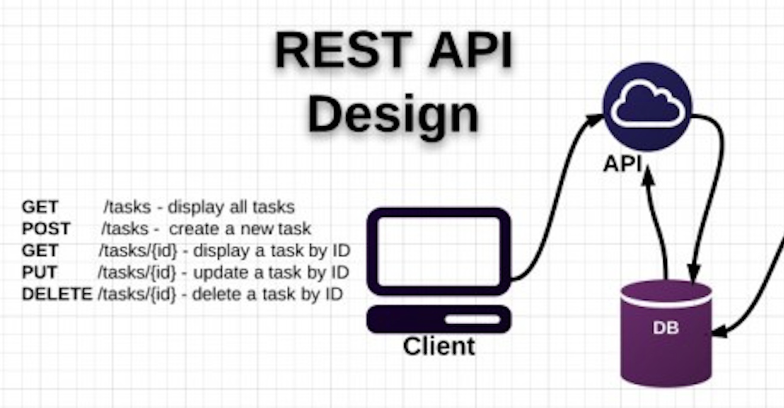 REST API Design

GET /tasks - display all tasks
POST /tasks - create a new task
GET /tasks/{id} - display a task by ID
PUT /tasks/{id} - update a task by ID
DELETE /tasks/{id} - delete a task by ID

API

Client

DB